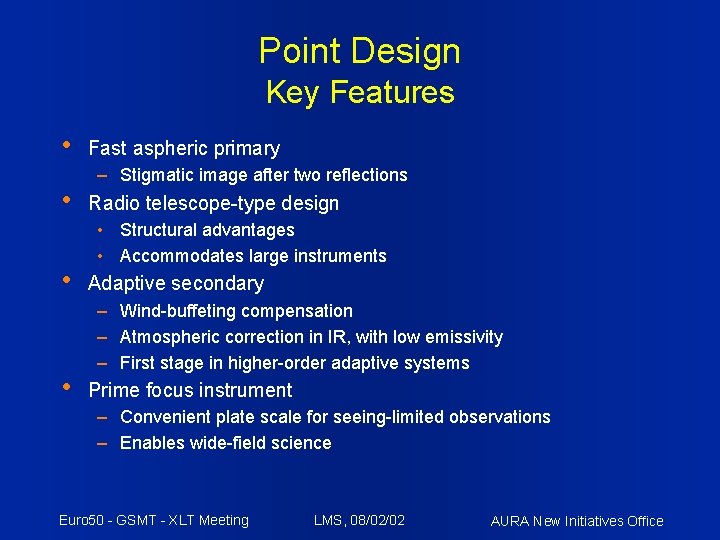 Point Design
Key Features

• Fast aspheric primary
– Stigmatic image after two reflections
• Radio telescope-type design
• Structural advantages
• Accommodates large instruments
• Adaptive secondary
– Wind-buffeting compensation
– Atmospheric correction in IR, with low emissivity
– First stage in higher-order adaptive systems
• Prime focus instrument
– Convenient plate scale for seeing-limited observations
– Enables wide-field science

Euro50 - GSMT - XLT Meeting
LMS, 08/02/02
AURA New Initiatives Office